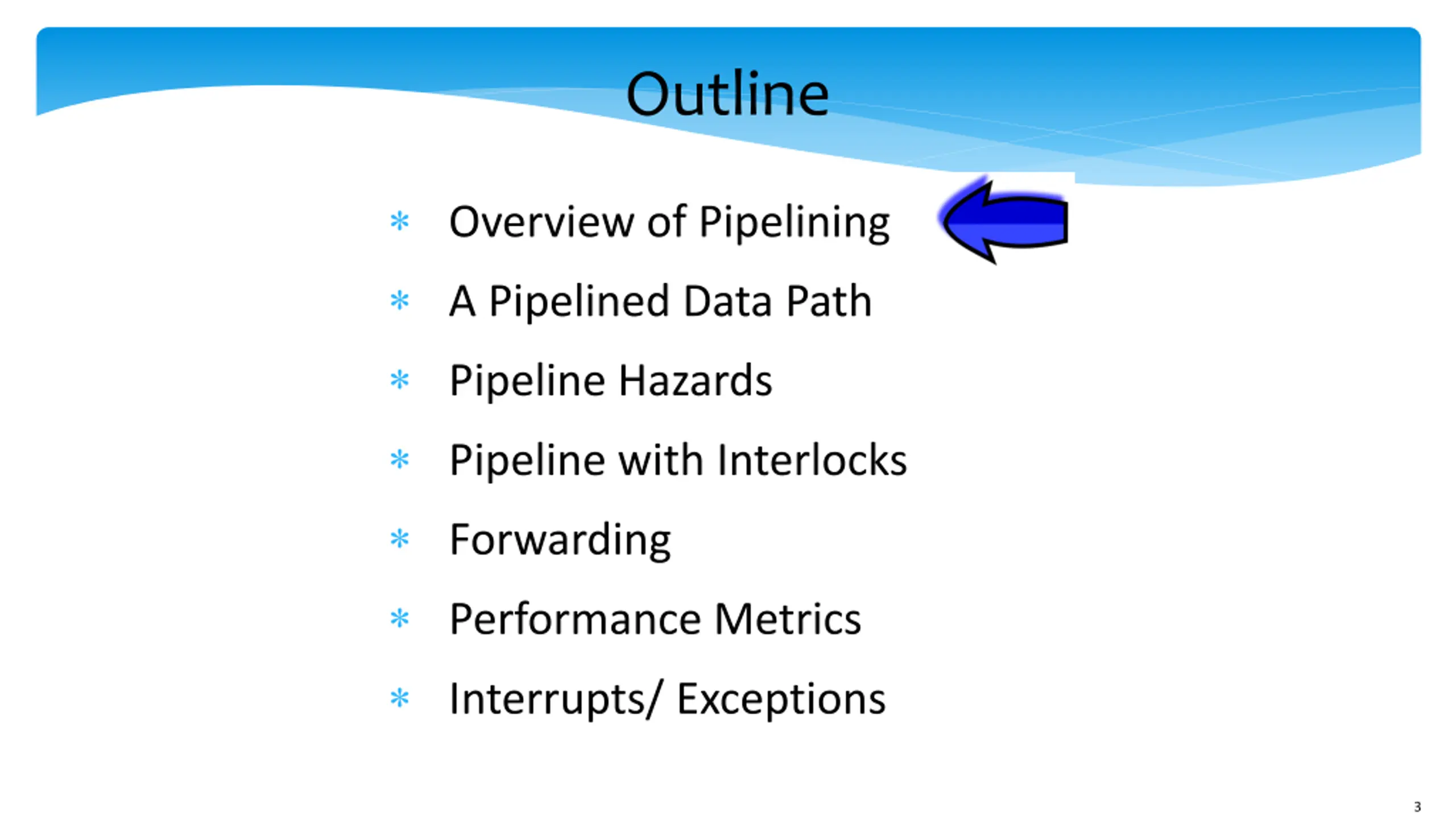 Outline

* Overview of Pipelining
* A Pipelined Data Path
* Pipeline Hazards
* Pipeline with Interlocks
* Forwarding
* Performance Metrics
* Interrupts/ Exceptions

3